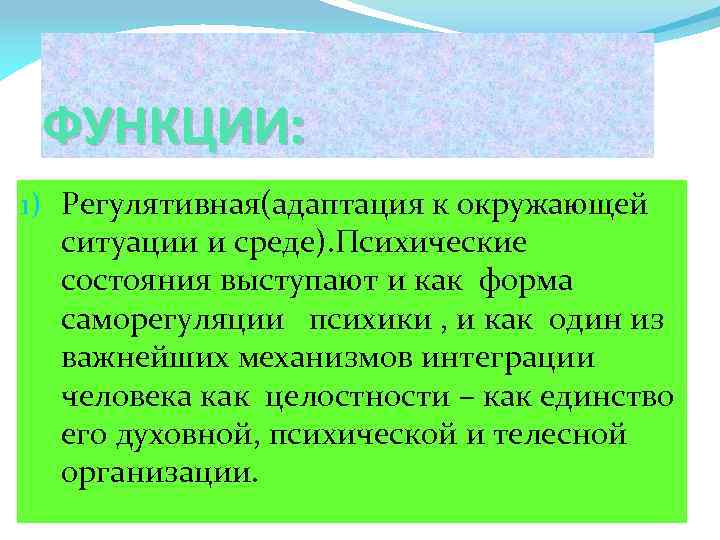 ФУНКЦИИ:

1) Регулятивная(адаптация к окружающей ситуации и среде).Психические состояния выступают и как форма саморегуляции психики , и как один из важнейших механизмов интеграции человека как целостности – как единство его духовной, психической и телесной организации.